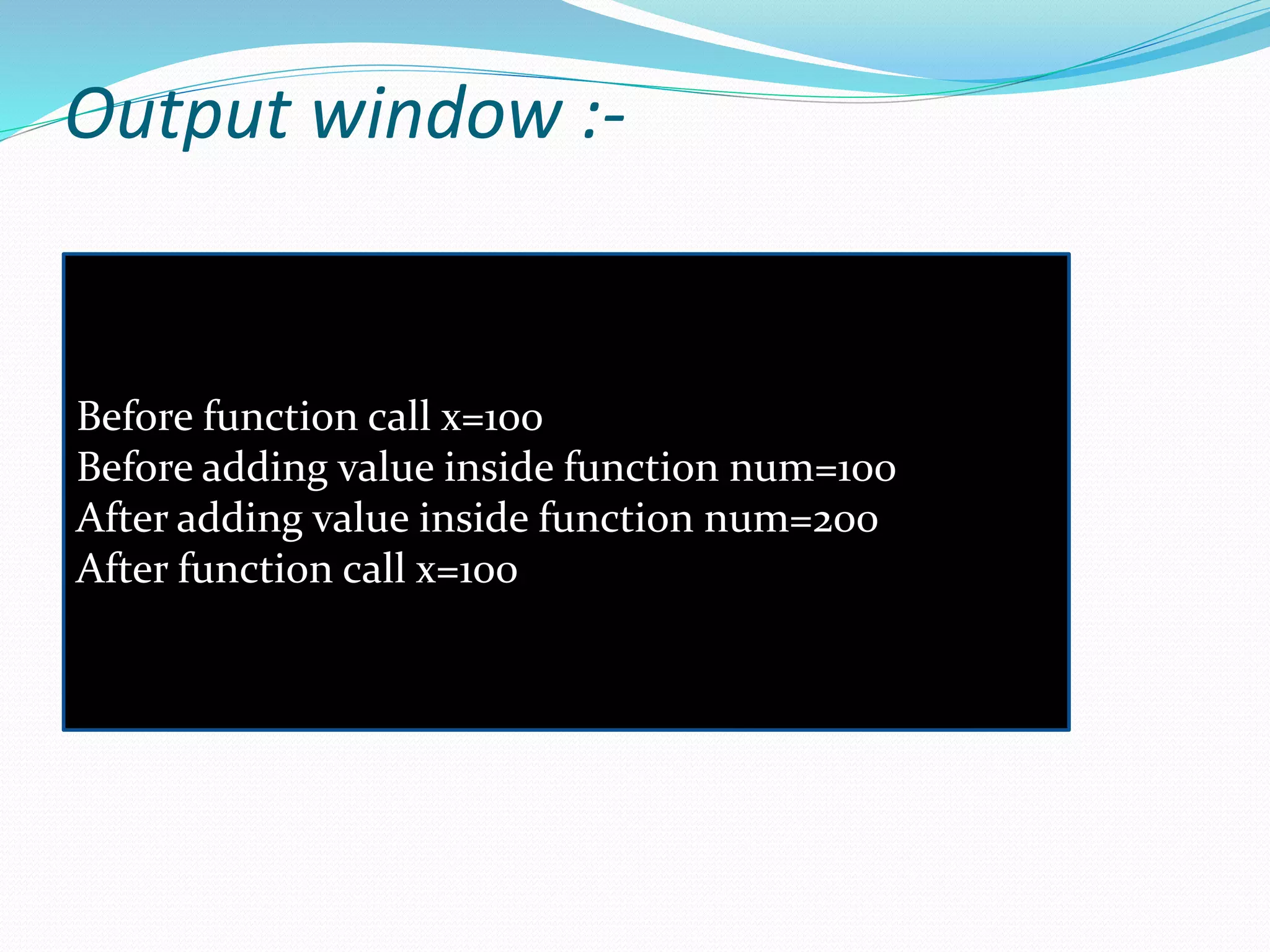 Output window :-

Before function call x=100
Before adding value inside function num=100
After adding value inside function num=200
After function call x=100